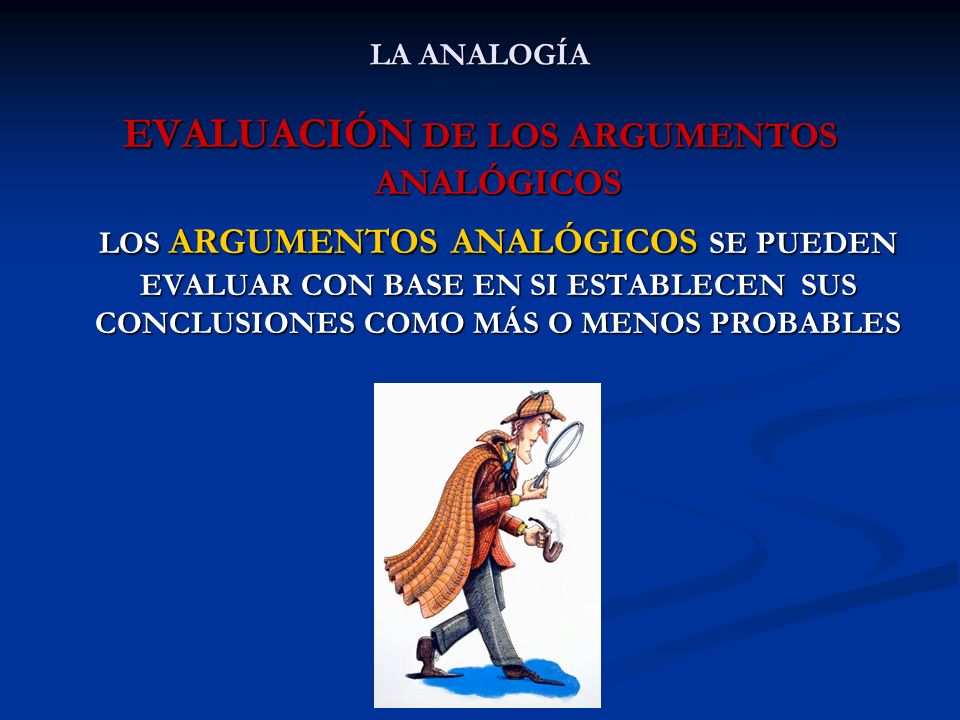 LA ANALOGÍA

EVALUACIÓN DE LOS ARGUMENTOS ANALÓGICOS

LOS ARGUMENTOS ANALÓGICOS SE PUEDEN EVALUAR CON BASE EN SI ESTABLECEN SUS CONCLUSIONES COMO MÁS O MENOS PROBABLES